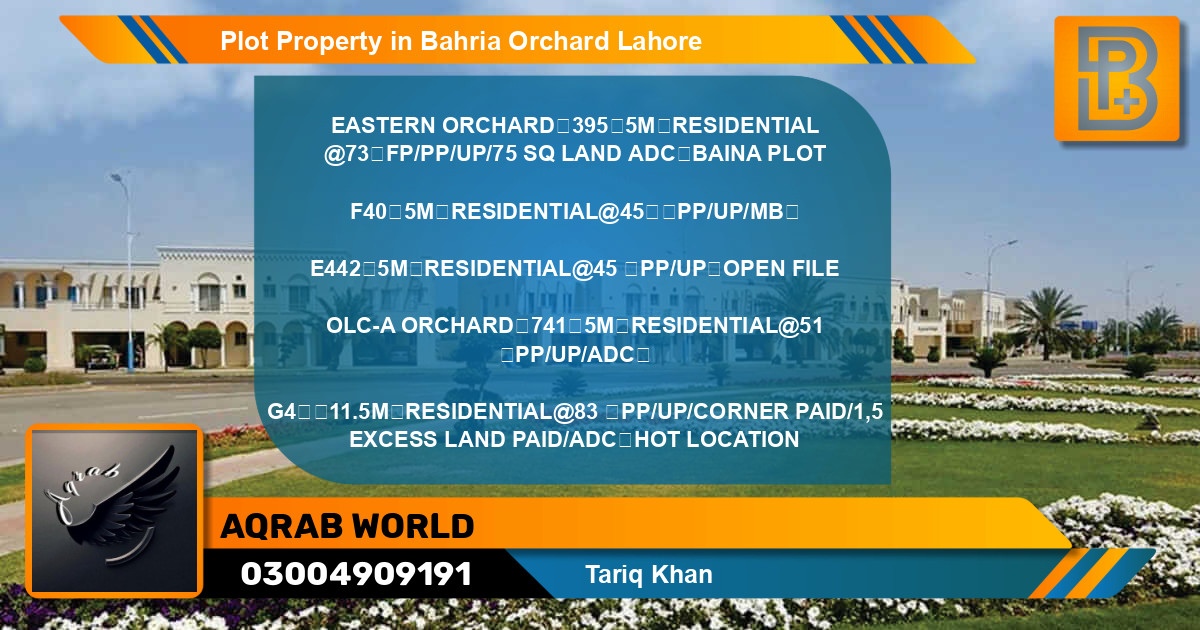 Plot Property in Bahria Orchard Lahore

EASTERN ORCHARD□395□5M□RESIDENTIAL @73□FP/PP/UP/75 SQ LAND ADC□BAINA PLOT

F40□5M□RESIDENTIAL@45□□PP/UP/MB□

E442□5M□RESIDENTIAL@45 □PP/UP□OPEN FILE

OLC-A ORCHARD□741□5M□RESIDENTIAL@51 □PP/UP/ADC□

G4□□11.5M□RESIDENTIAL@83 □PP/UP/CORNER PAID/1,5 EXCESS LAND PAID/ADC□HOT LOCATION

AQRAB WORLD

03004909191

Tariq Khan